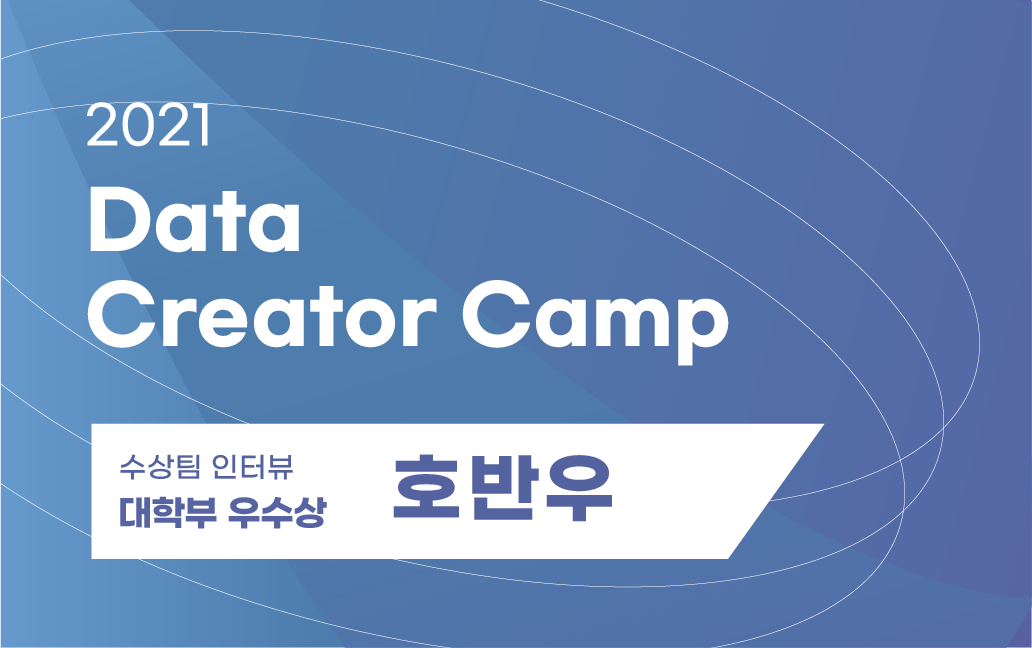 2021
Data
Creator Camp

수상팀 인터뷰
대학부 우수상

호반우